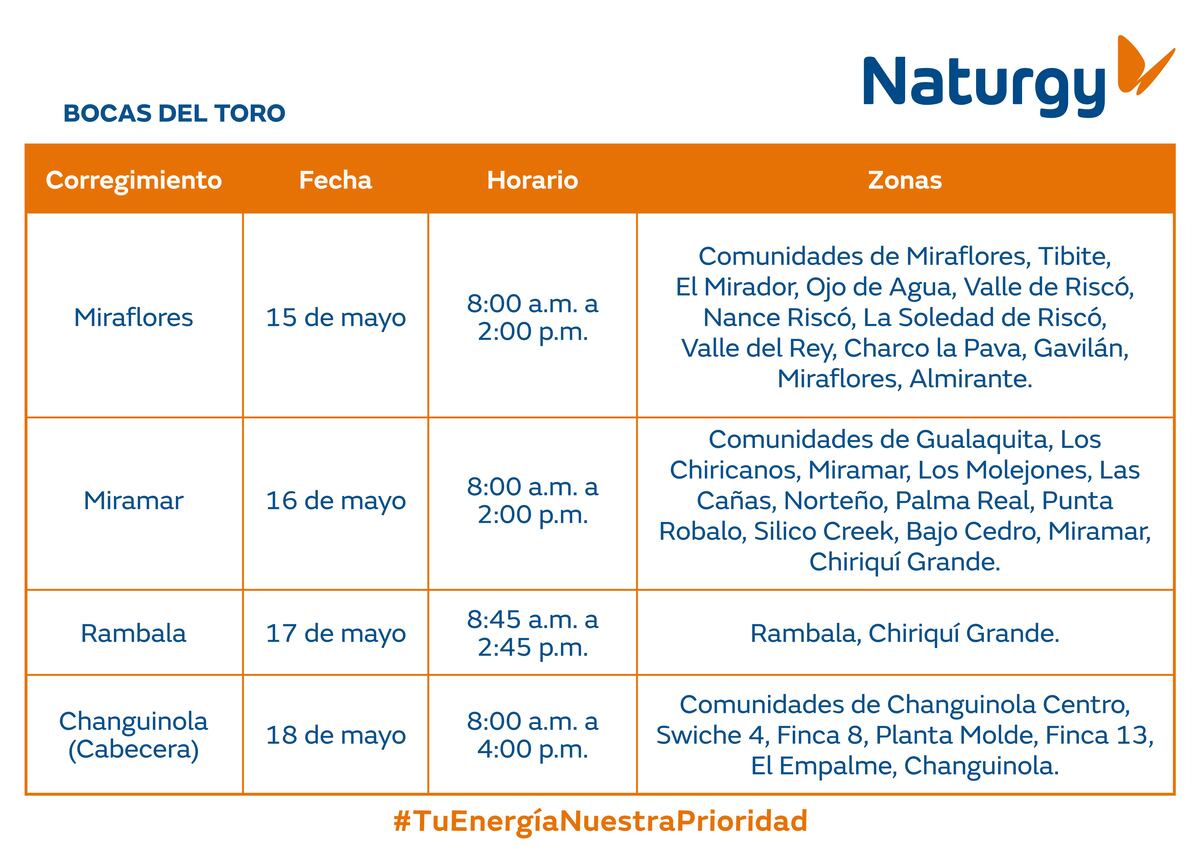 Naturgy

BOCAS DEL TORO

| Corregimiento | Fecha | Horario | Zonas |
|---|---|---|---|
| Miraflores | 15 de mayo | 8:00 a.m. a 2:00 p.m. | Comunidades de Miraflores, Tibite, El Mirador, Ojo de Agua, Valle de Riscó, Nance Riscó, La Soledad de Riscó, Valle del Rey, Charco la Pava, Gavilán, Miraflores, Almirante. |
| Miramar | 16 de mayo | 8:00 a.m. a 2:00 p.m. | Comunidades de Gualaquita, Los Chiricanos, Miramar, Los Molejones, Las Cañas, Norteño, Palma Real, Punta Robalo, Silico Creek, Bajo Cedro, Miramar, Chiriquí Grande. |
| Rambala | 17 de mayo | 8:45 a.m. a 2:45 p.m. | Rambala, Chiriquí Grande. |
| Changuinola (Cabecera) | 18 de mayo | 8:00 a.m. a 4:00 p.m. | Comunidades de Changuinola Centro, Swiche 4, Finca 8, Planta Molde, Finca 13, El Empalme, Changuinola. |

#TuEnergíaNuestraPrioridad